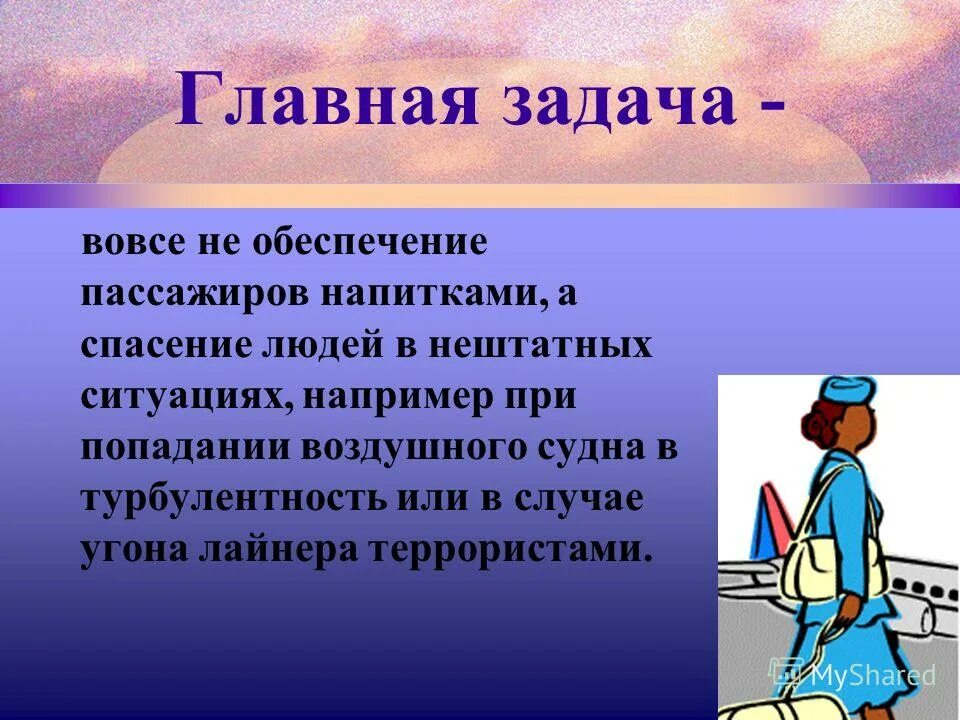 Главная задача -

вовсе не обеспечение пассажиров напитками, а спасение людей в нештатных ситуациях, например при попадании воздушного судна в турбулентность или в случае угона лайнера террористами.

MyShared